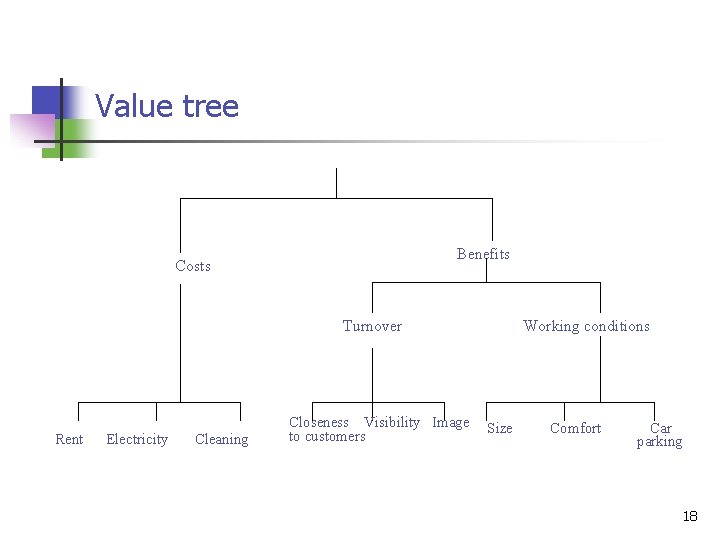 Value tree

Costs

Benefits

Turnover

Working conditions

Rent

Electricity

Cleaning

Closeness to customers

Visibility

Image

Size

Comfort

Car parking

18